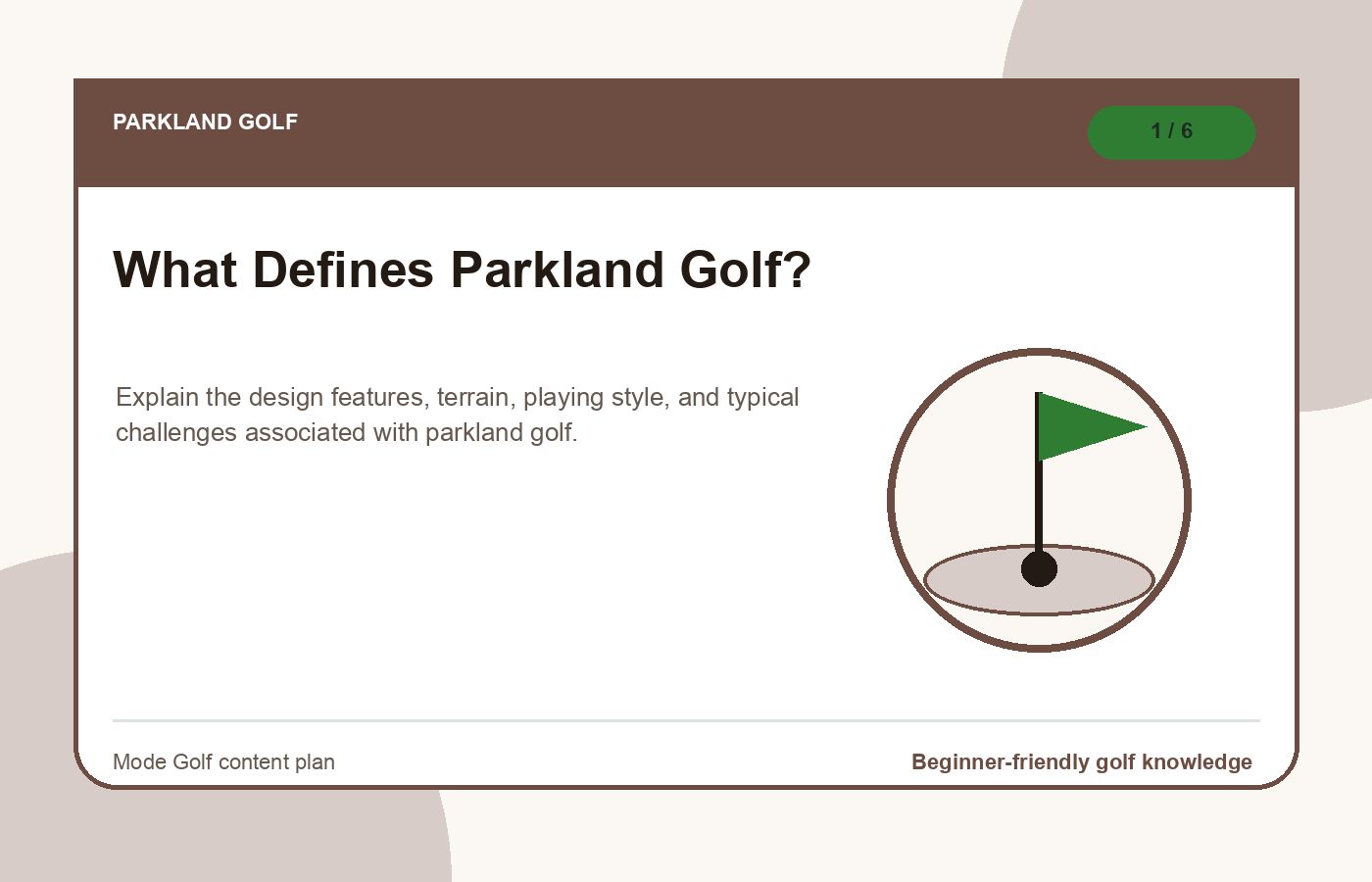 PARKLAND GOLF

1 / 6

What Defines Parkland Golf?

Explain the design features, terrain, playing style, and typical challenges associated with parkland golf.

Mode Golf content plan

Beginner-friendly golf knowledge